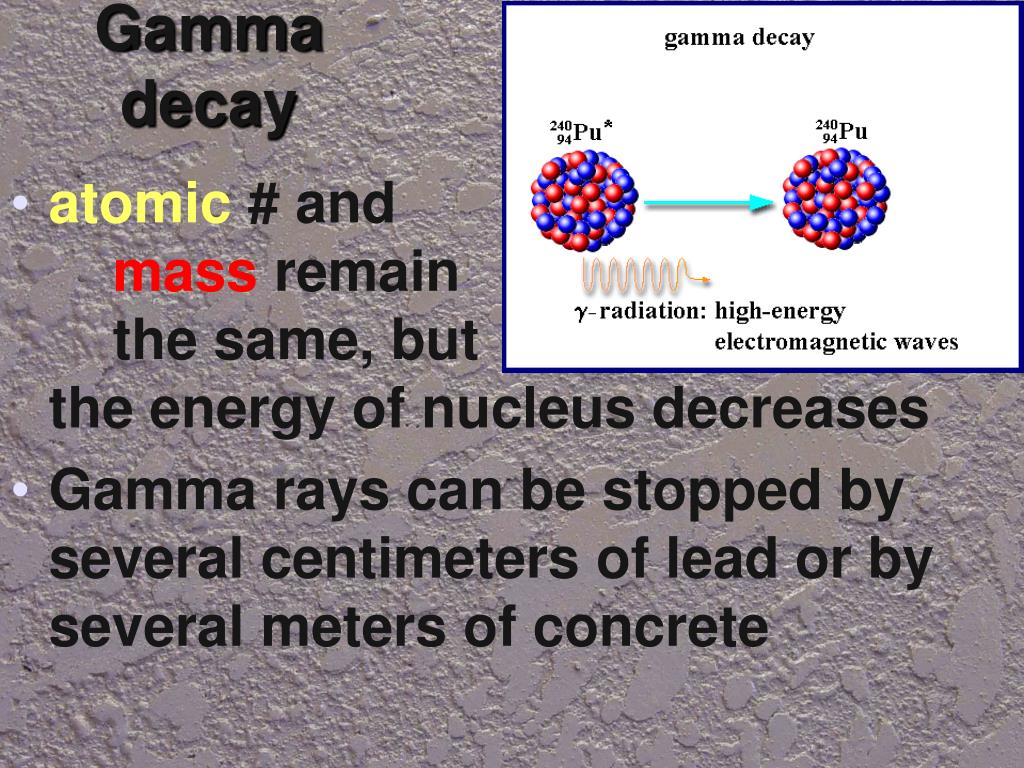 Gamma decay

gamma decay

$^{240}_{94}Pu^*$

$^{240}_{94}Pu$

$\gamma$-radiation: high-energy electromagnetic waves

• atomic # and mass remain the same, but the energy of nucleus decreases

• Gamma rays can be stopped by several centimeters of lead or by several meters of concrete